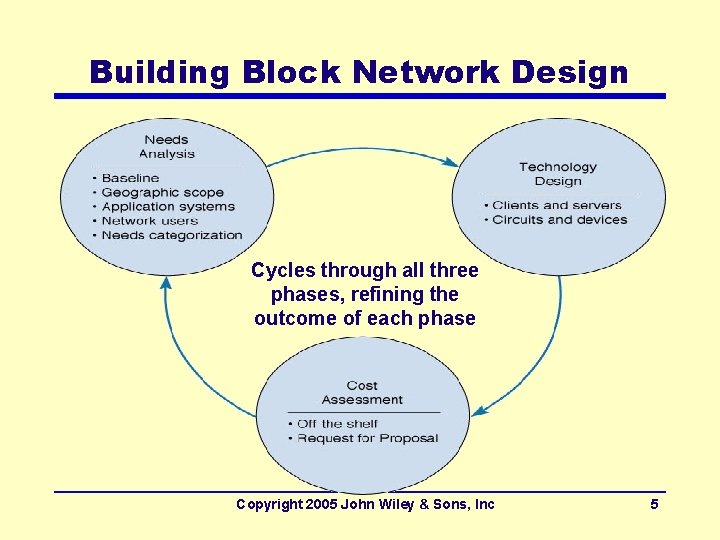 Building Block Network Design

Needs Analysis

• Baseline
• Geographic scope
• Application systems
• Network users
• Needs categorization

Technology Design

• Clients and servers
• Circuits and devices

Cycles through all three phases, refining the outcome of each phase

Cost Assessment

• Off the shelf
• Request for Proposal

Copyright 2005 John Wiley & Sons, Inc

5